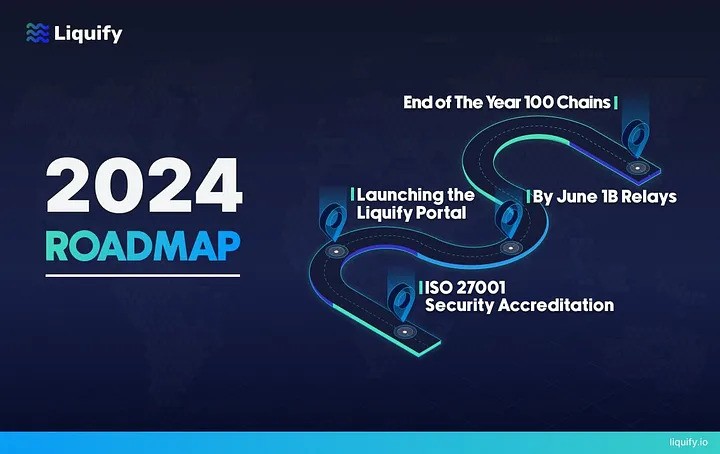 Liquify

2024
ROADMAP

End of The Year 100 Chains

Launching the Liquify Portal

By June 1B Relays

ISO 27001 Security Accreditation

liquify.io